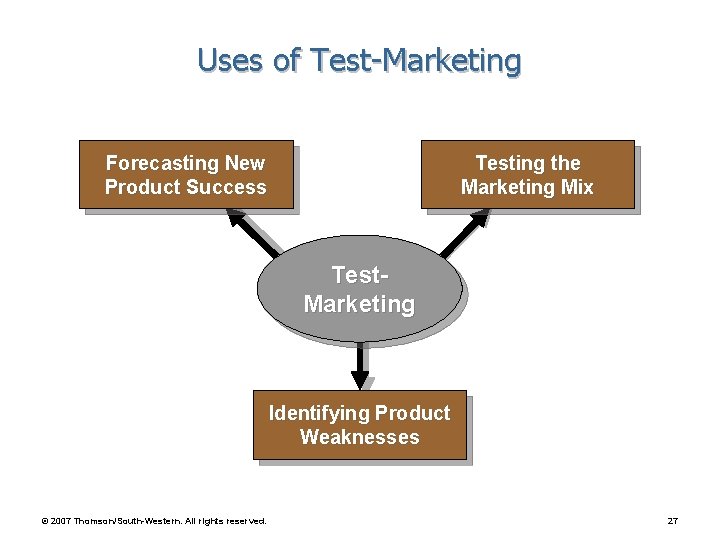 Uses of Test-Marketing

Forecasting New Product Success

Testing the Marketing Mix

Test-Marketing

Identifying Product Weaknesses

© 2007 Thomson/South-Western. All rights reserved.

27